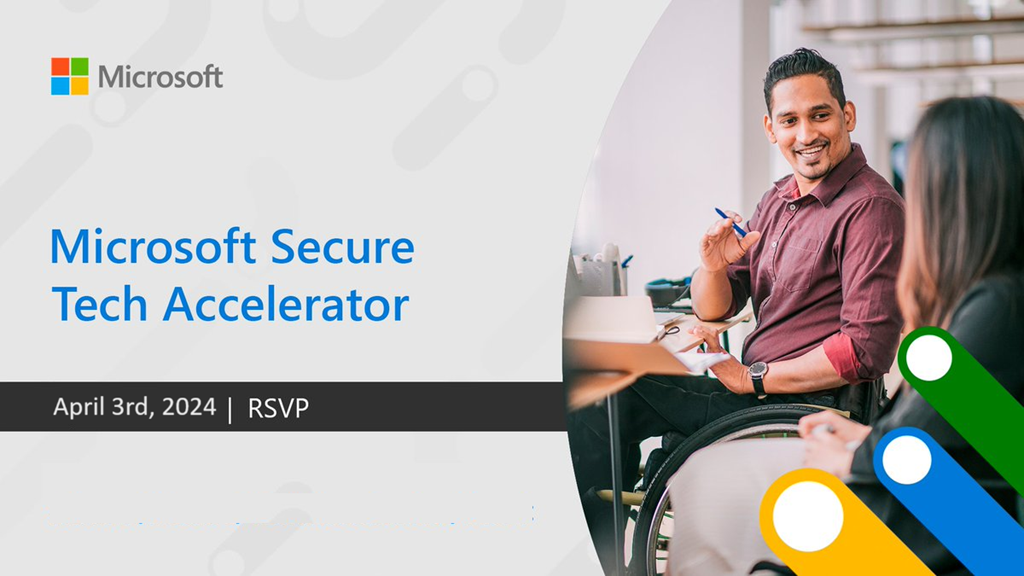 Microsoft

Microsoft Secure Tech Accelerator

April 3rd, 2024 | RSVP